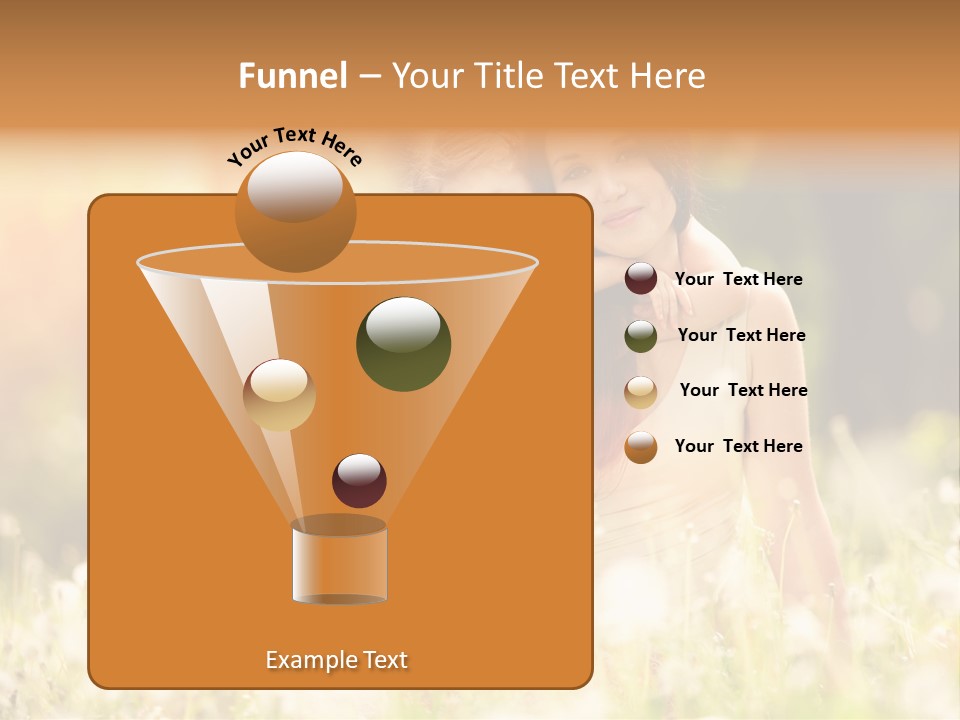 Funnel – Your Title Text Here

Your Text Here

Your Text Here

Your Text Here

Your Text Here

Your Text Here

Example Text